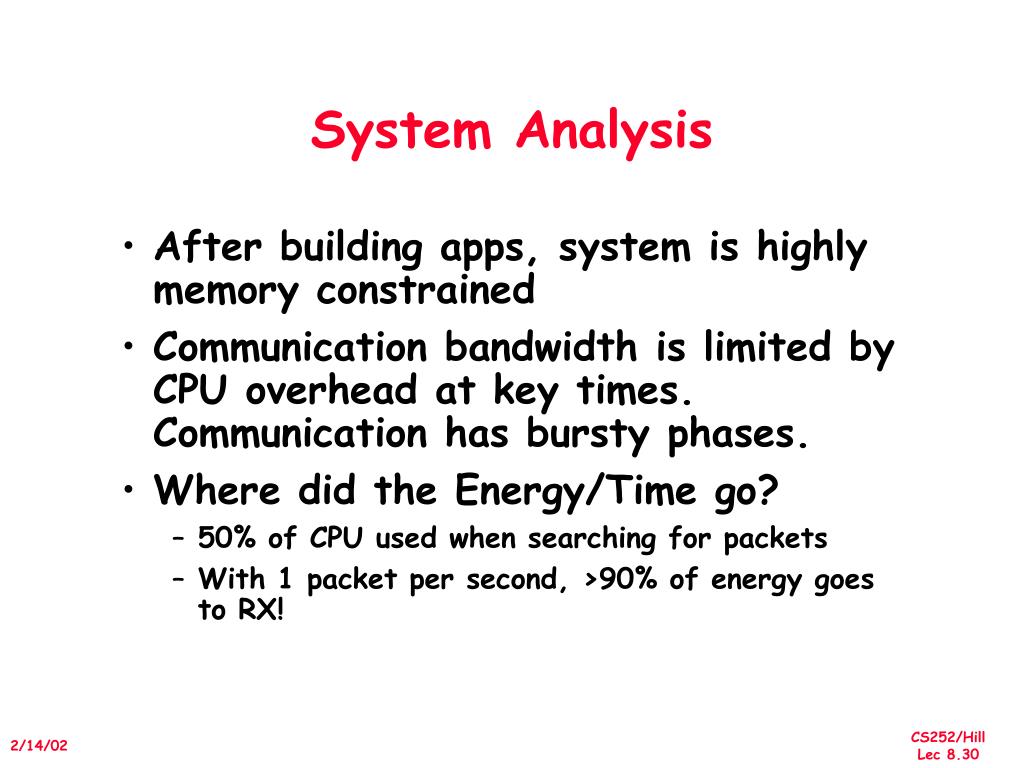 System Analysis

• After building apps, system is highly memory constrained
• Communication bandwidth is limited by CPU overhead at key times. Communication has bursty phases.
• Where did the Energy/Time go?
– 50% of CPU used when searching for packets
– With 1 packet per second, >90% of energy goes to RX!

2/14/02

CS252/Hill
Lec 8.30